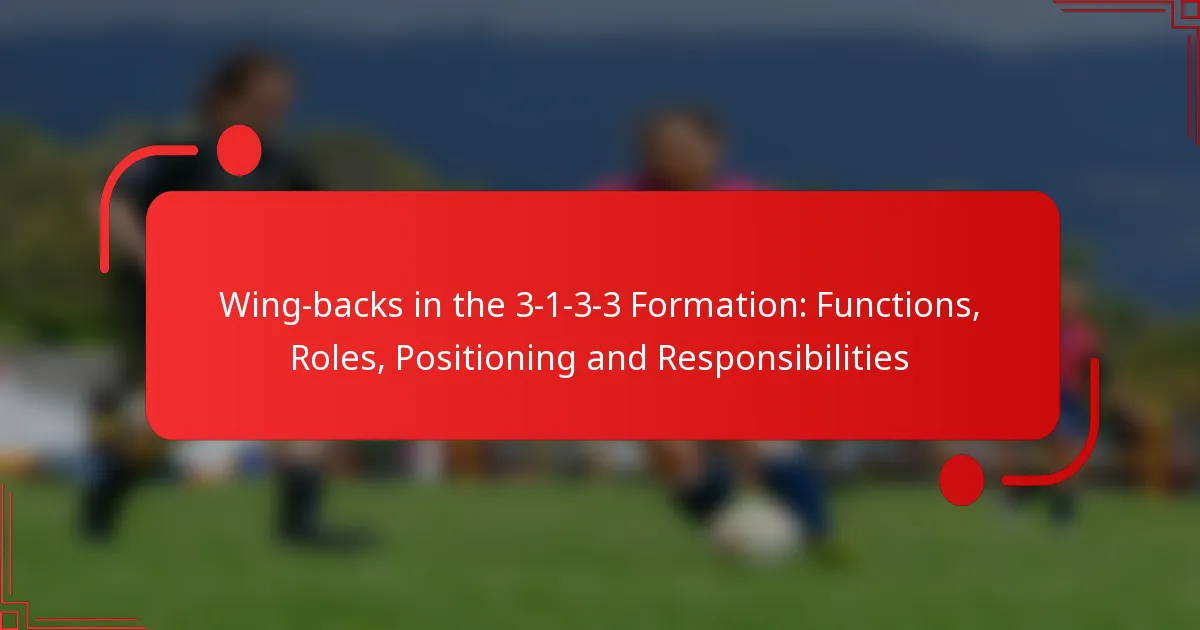 Wing-backs in the 3-1-3-3 Formation: Functions, Roles, Positioning and Responsibilities